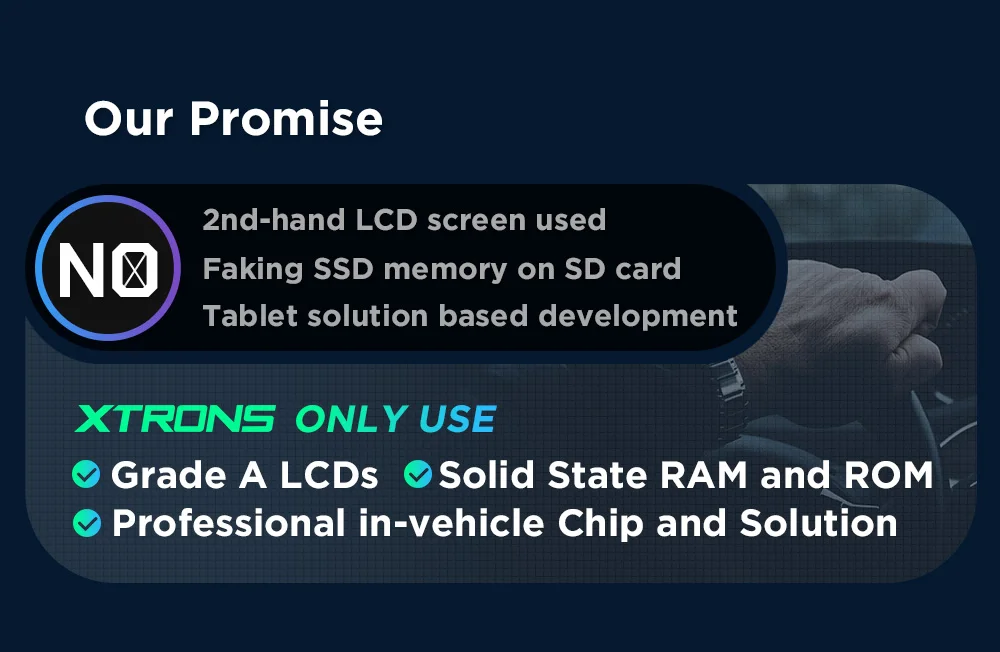 Our Promise

NO

2nd-hand LCD screen used
Faking SSD memory on SD card
Tablet solution based development

XTRONS ONLY USE

Grade A LCDs Solid State RAM and ROM
Professional in-vehicle Chip and Solution